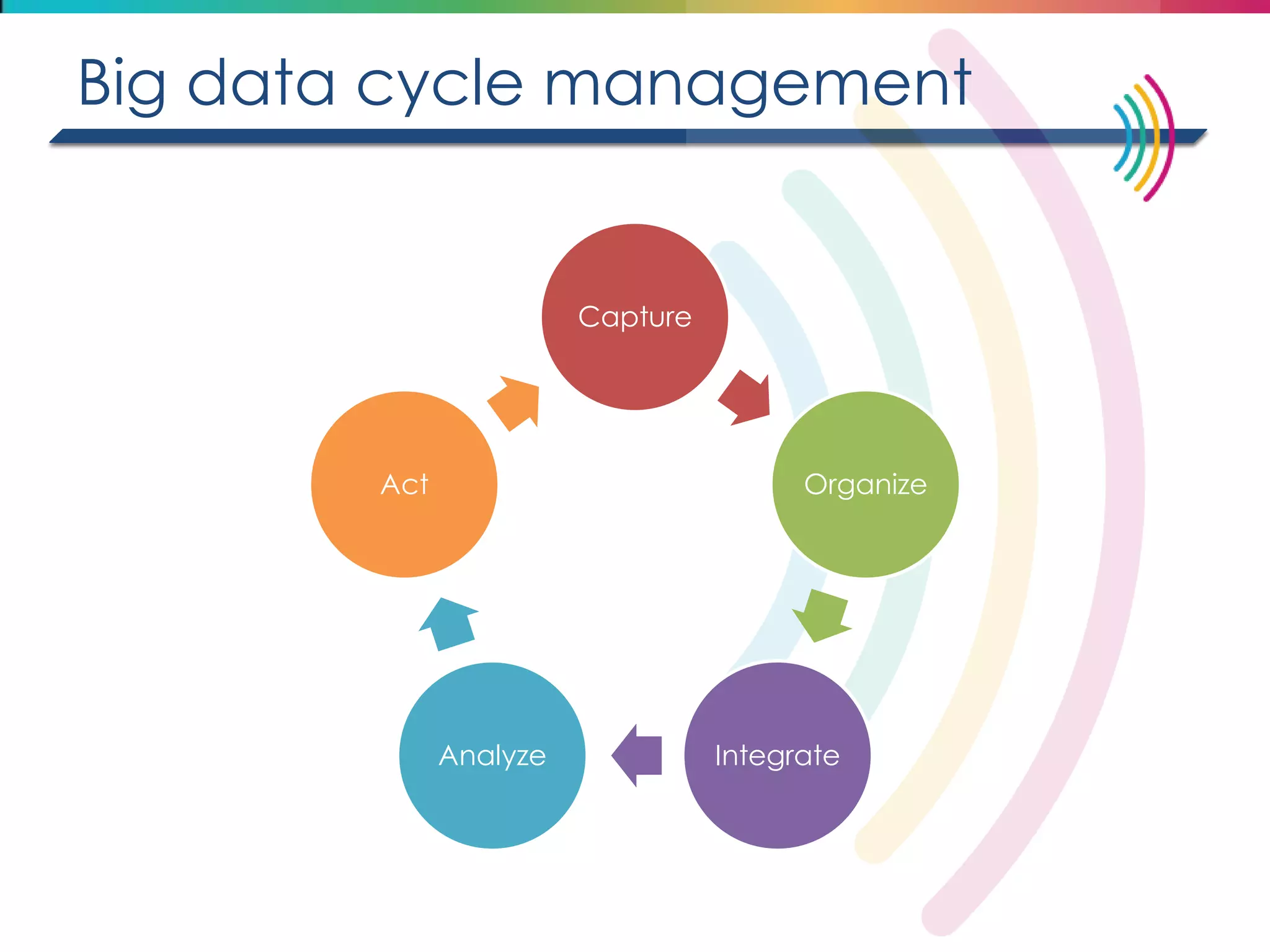 Big data cycle management

Capture

Organize

Integrate

Analyze

Act